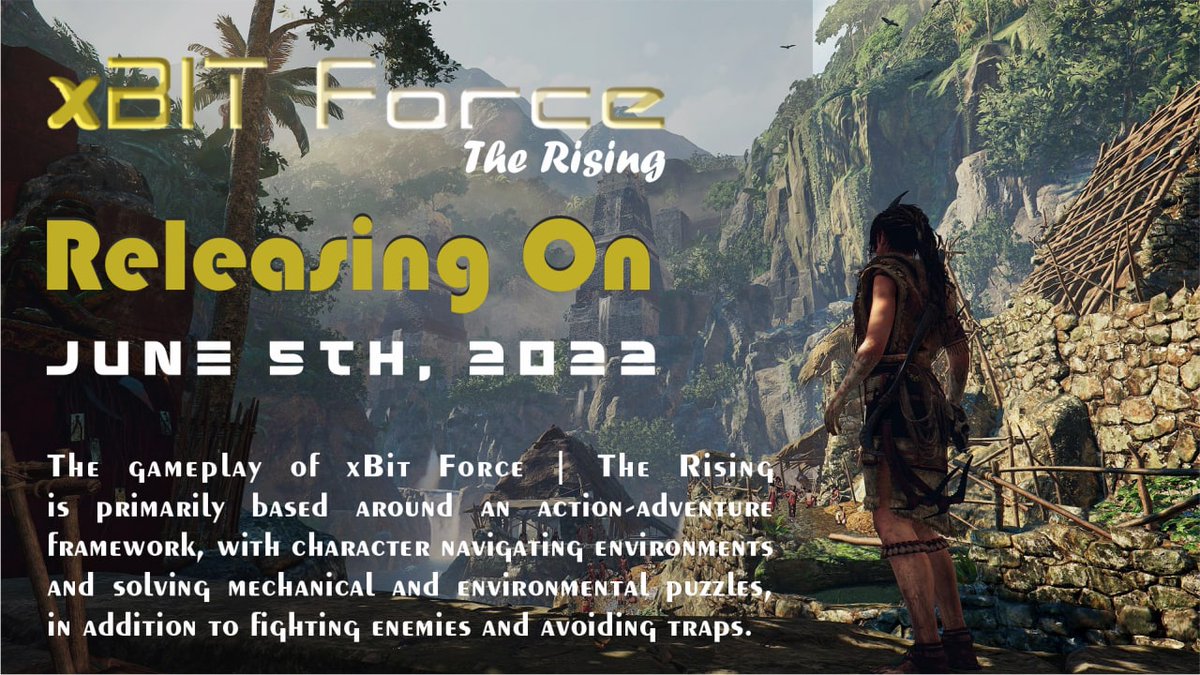 xBIT Force
The Rising

Releasing On

JUNE 5TH, 2022

The gameplay of xBit Force | The Rising is primarily based around an action-adventure framework, with character navigating environments and solving mechanical and environmental puzzles, in addition to fighting enemies and avoiding traps.